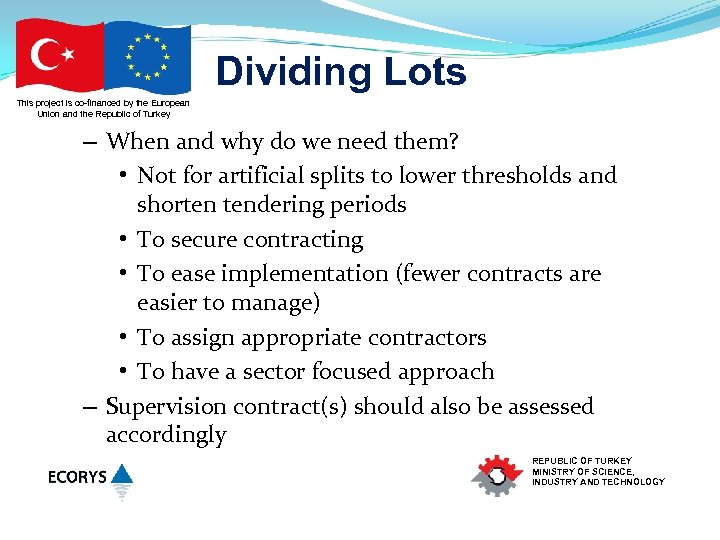 This project is co-financed by the European Union and the Republic of Turkey

Dividing Lots

– When and why do we need them?
• Not for artificial splits to lower thresholds and shorten tendering periods
• To secure contracting
• To ease implementation (fewer contracts are easier to manage)
• To assign appropriate contractors
• To have a sector focused approach
– Supervision contract(s) should also be assessed accordingly

ECORYS

REPUBLIC OF TURKEY
MINISTRY OF SCIENCE, INDUSTRY AND TECHNOLOGY